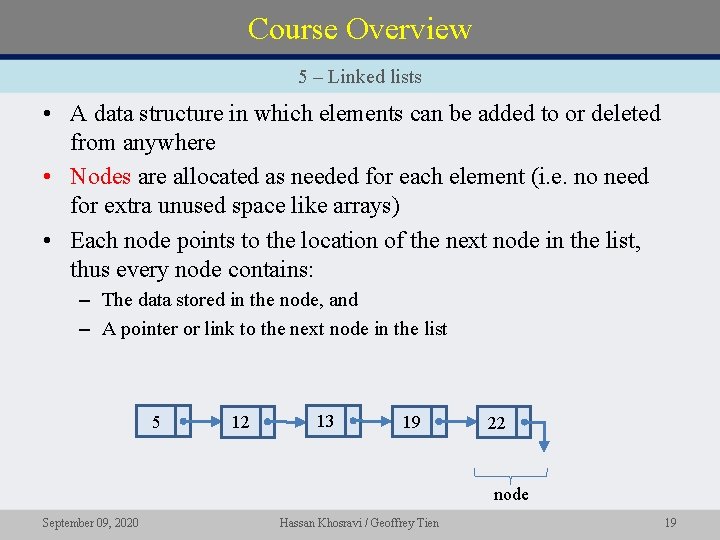 Course Overview

5 – Linked lists

• A data structure in which elements can be added to or deleted from anywhere

• Nodes are allocated as needed for each element (i.e. no need for extra unused space like arrays)

• Each node points to the location of the next node in the list, thus every node contains:
– The data stored in the node, and
– A pointer or link to the next node in the list

5
12
13
19
22
node

September 09, 2020
Hassan Khosravi / Geoffrey Tien
19